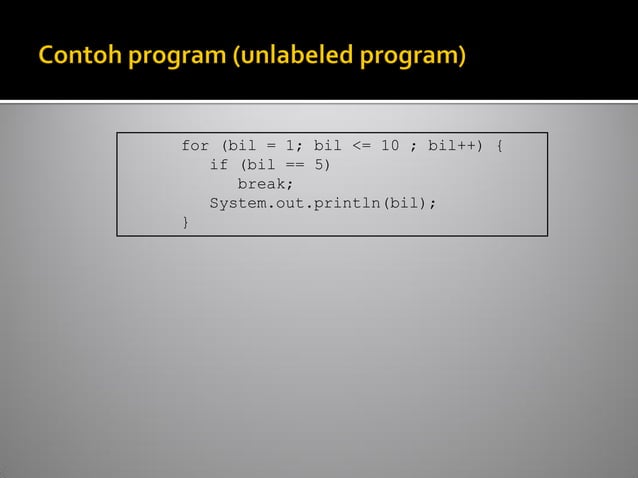 Contoh program (unlabeled program)

for (bil = 1; bil <= 10 ; bil++) {
   if (bil == 5)
      break;
   System.out.println(bil);
}